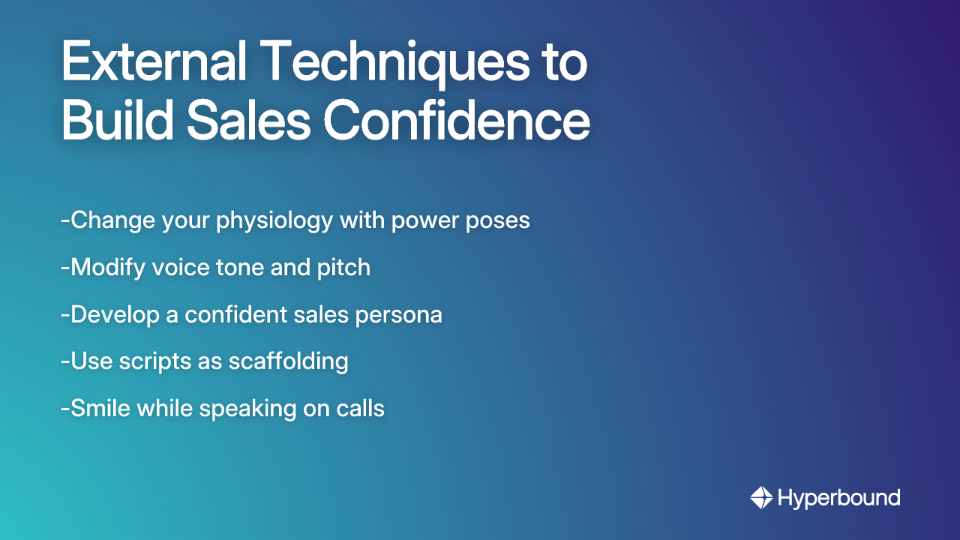 External Techniques to Build Sales Confidence

-Change your physiology with power poses

-Modify voice tone and pitch

-Develop a confident sales persona

-Use scripts as scaffolding

-Smile while speaking on calls

Hyperbound